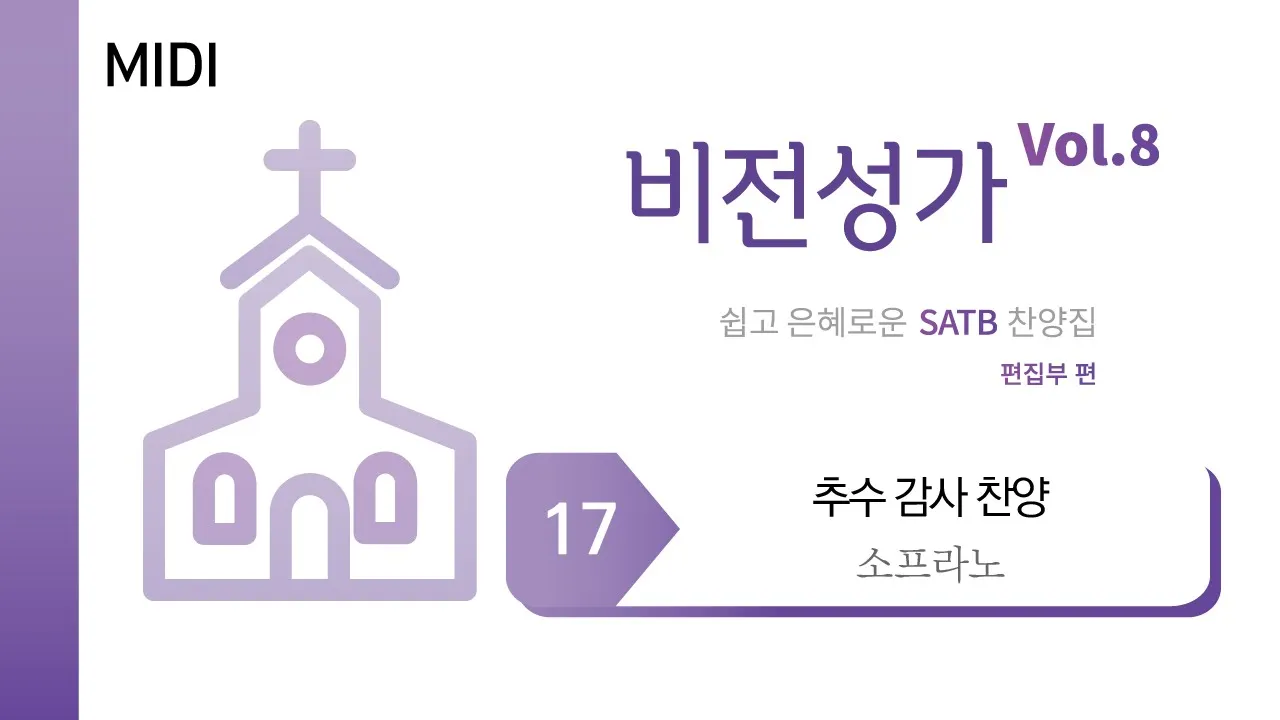 MIDI

비전성가 Vol.8

쉽고 은혜로운 SATB 찬양집

편집부 편

17

추수 감사 찬양

소프라노